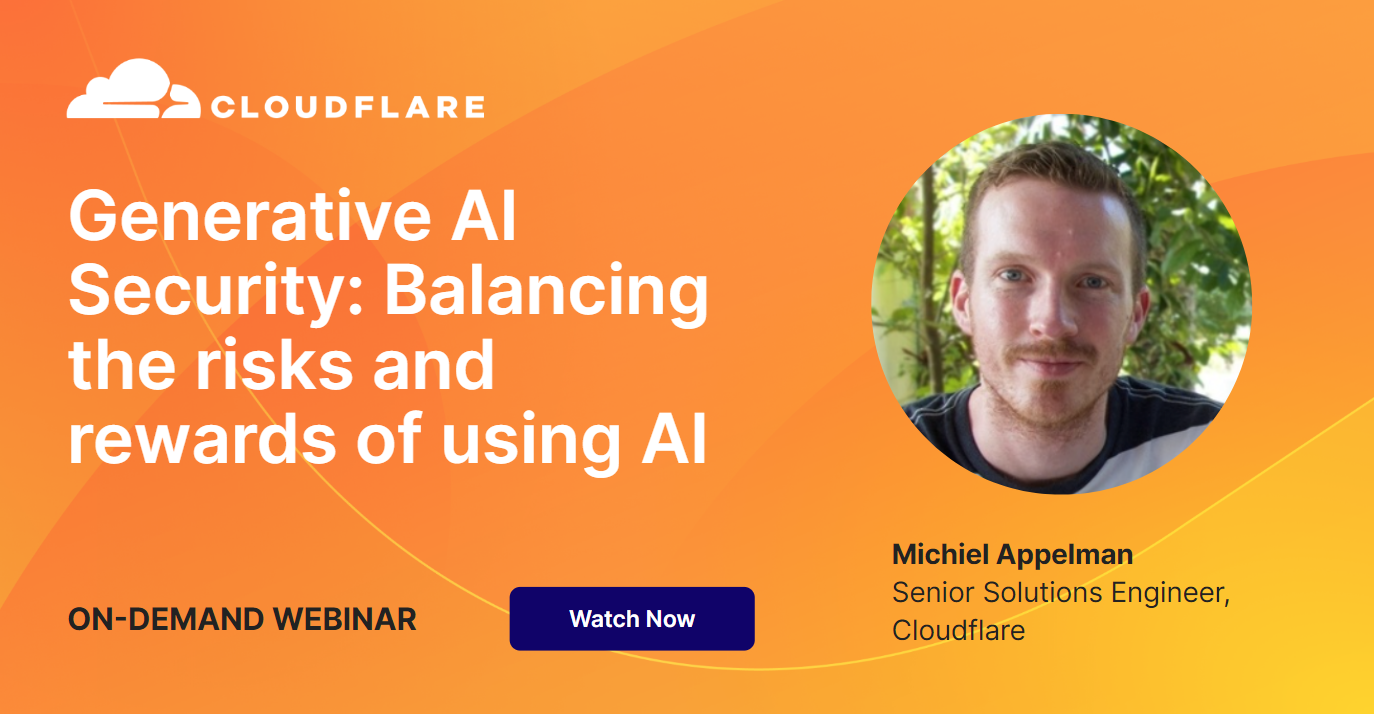 CLOUDFLARE

Generative AI Security: Balancing the risks and rewards of using AI

ON-DEMAND WEBINAR

Watch Now

Michiel Appelman
Senior Solutions Engineer, Cloudflare